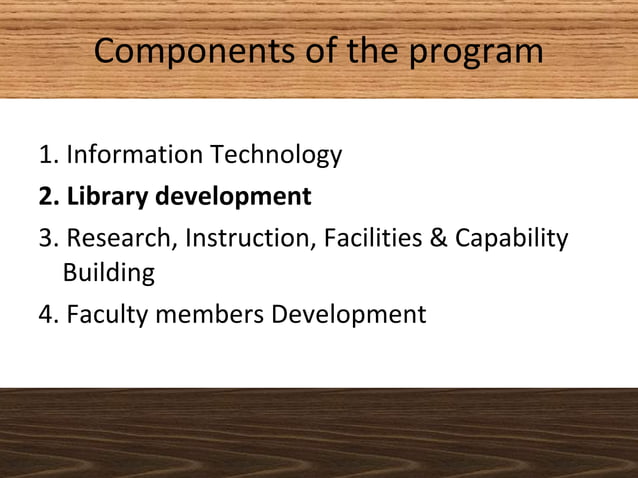 Components of the program

1. Information Technology
2. Library development
3. Research, Instruction, Facilities & Capability Building
4. Faculty members Development